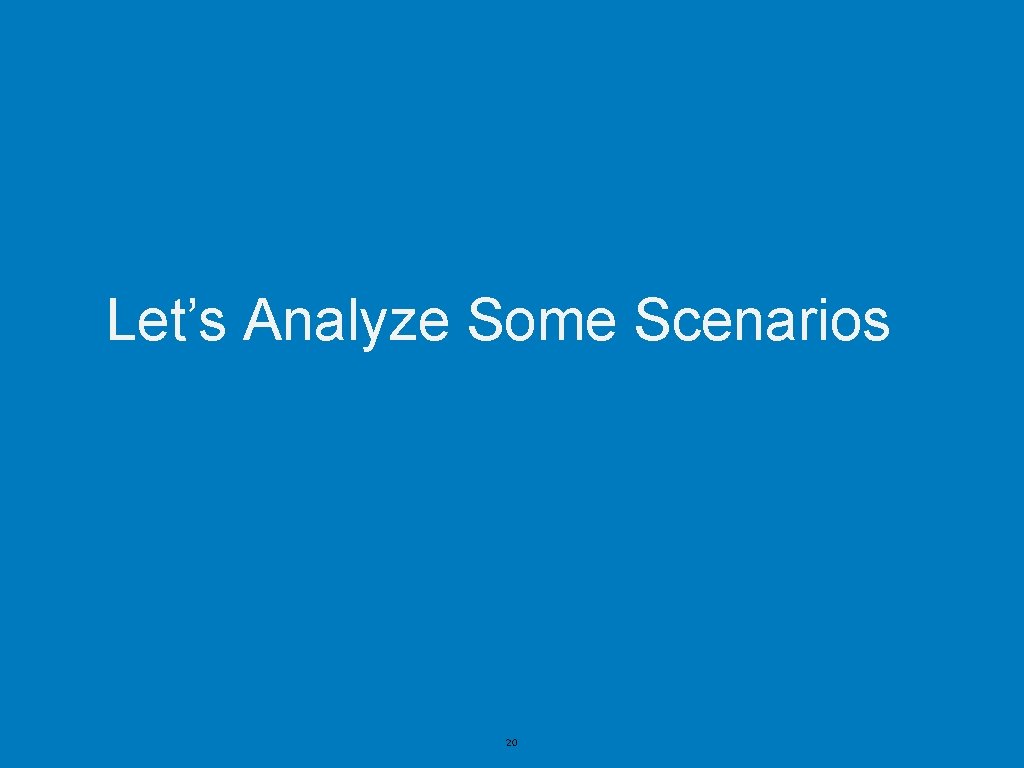 Let’s Analyze Some Scenarios

20